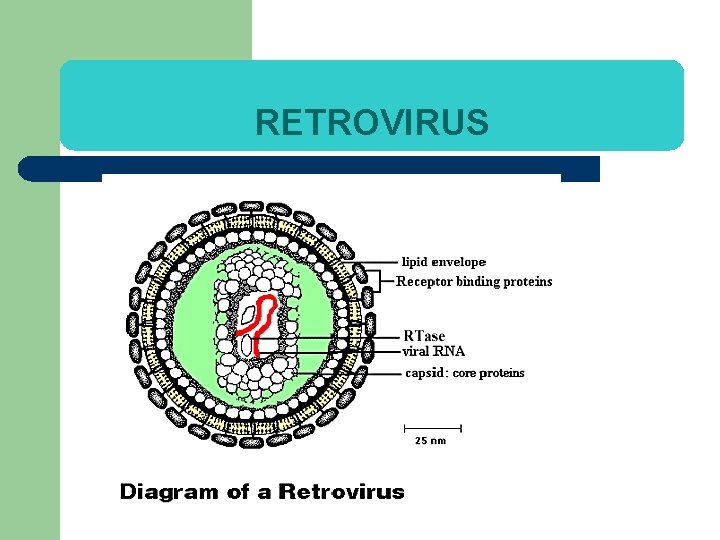 RETROVIRUS

lipid envelope
Receptor binding proteins
RTase
viral RNA
capsid: core proteins
25 nm

Diagram of a Retrovirus